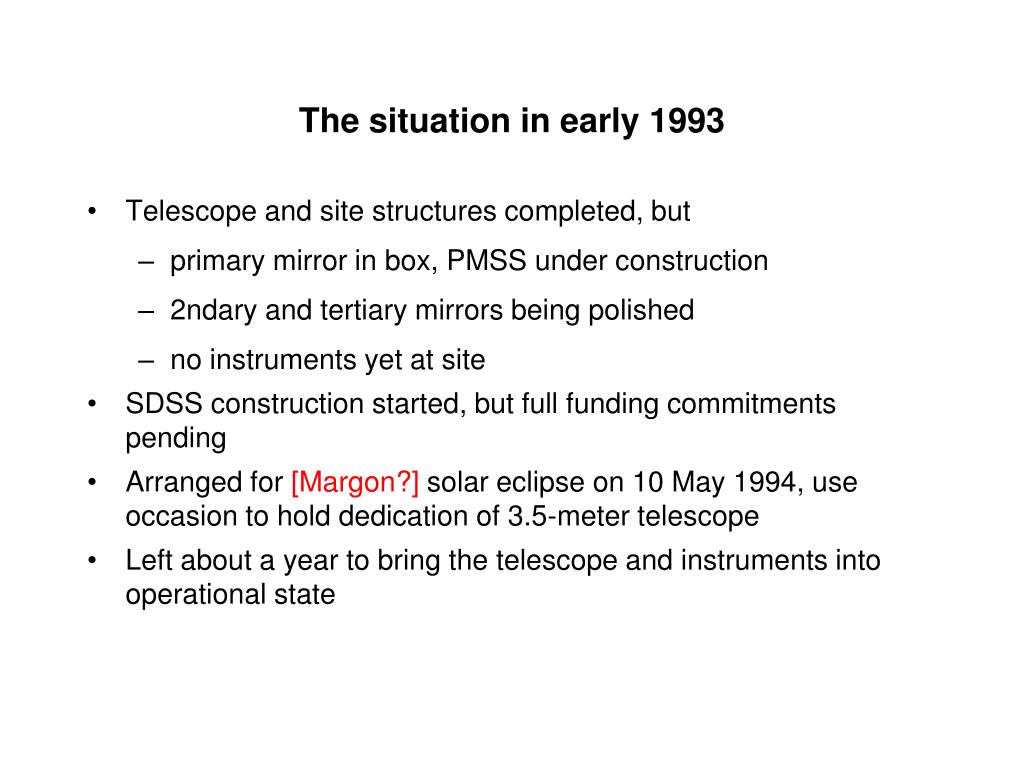 The situation in early 1993

• Telescope and site structures completed, but
– primary mirror in box, PMSS under construction
– 2ndary and tertiary mirrors being polished
– no instruments yet at site
• SDSS construction started, but full funding commitments pending
• Arranged for [Margon?] solar eclipse on 10 May 1994, use occasion to hold dedication of 3.5-meter telescope
• Left about a year to bring the telescope and instruments into operational state